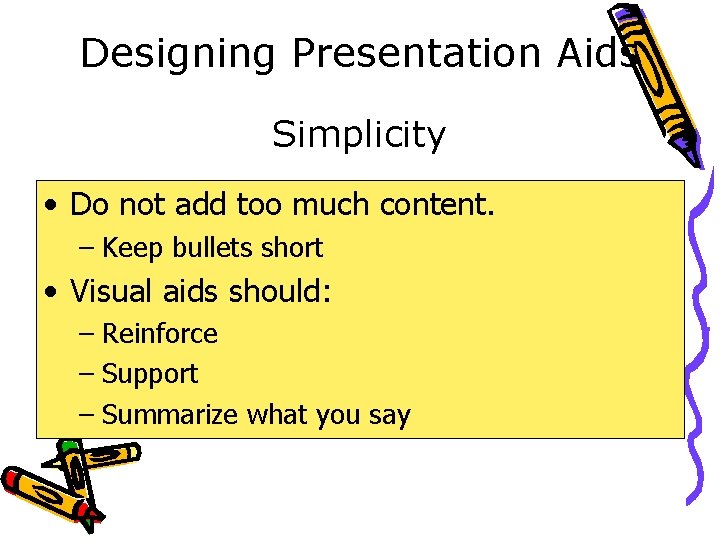 Designing Presentation Aids

Simplicity

• Do not add too much content.
– Keep bullets short
• Visual aids should:
– Reinforce
– Support
– Summarize what you say